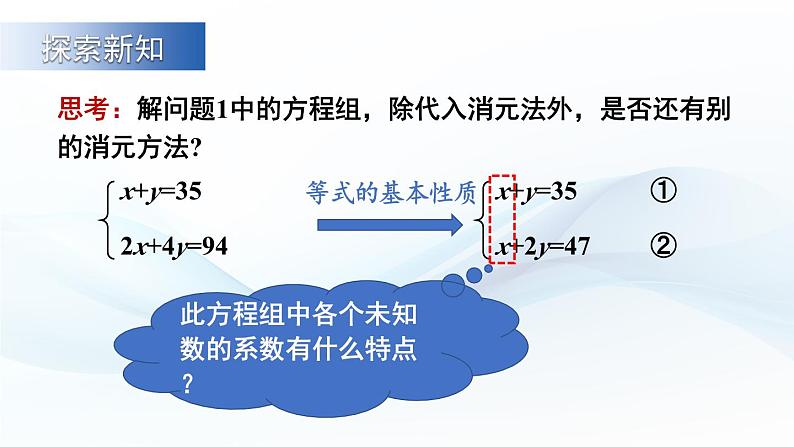 探索新知

思考：解问题1中的方程组，除代入消元法外，是否还有别的消元方法?

$\begin{cases} x+y=35 \\ 2x+4y=94 \end{cases}$

等式的基本性质

$\begin{cases} x+y=35 & ① \\ x+2y=47 & ② \end{cases}$

此方程组中各个未知数的系数有什么特点?